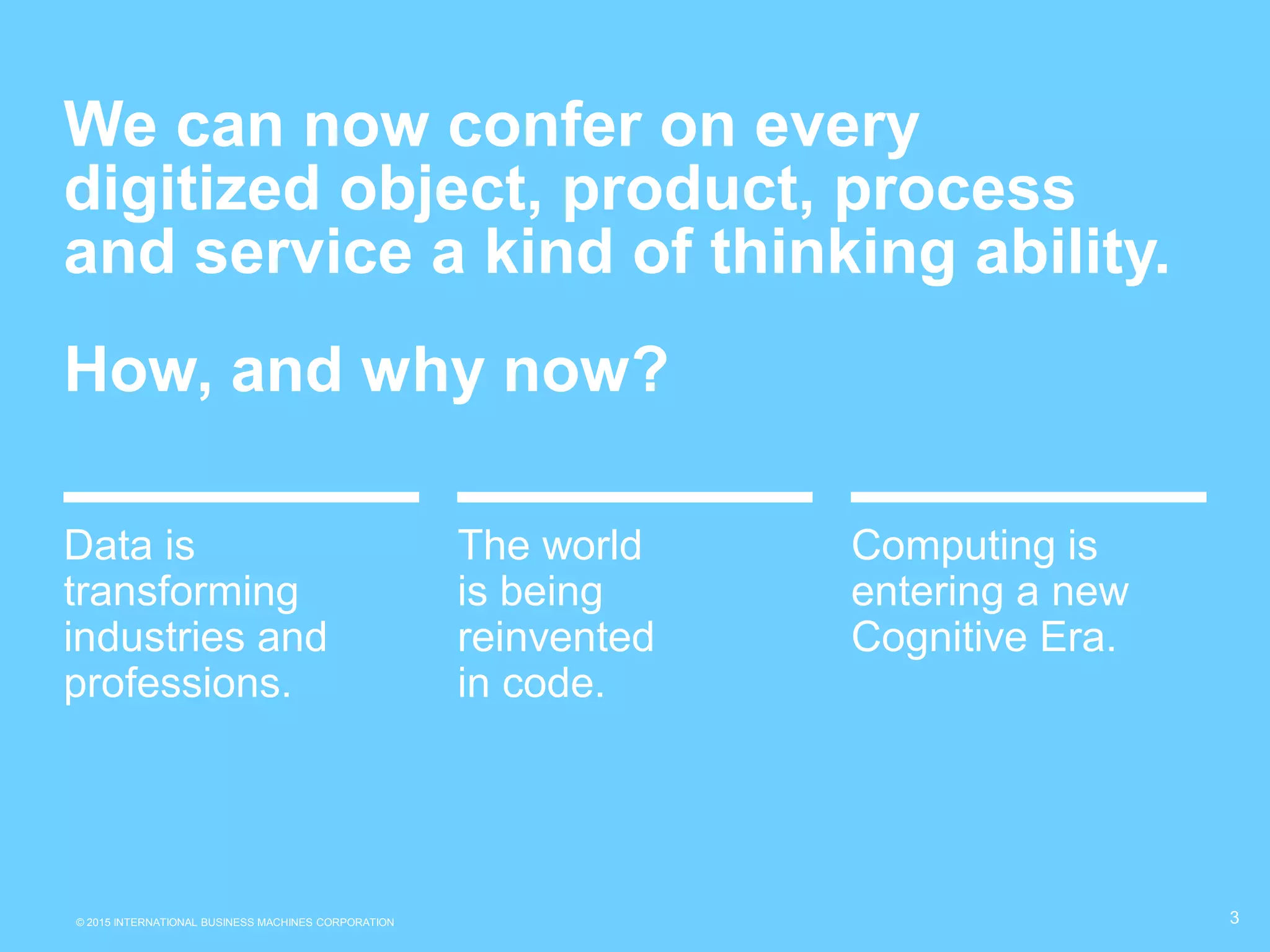 We can now confer on every digitized object, product, process and service a kind of thinking ability.

How, and why now?

Data is transforming industries and professions.

The world is being reinvented in code.

Computing is entering a new Cognitive Era.

© 2015 INTERNATIONAL BUSINESS MACHINES CORPORATION

3